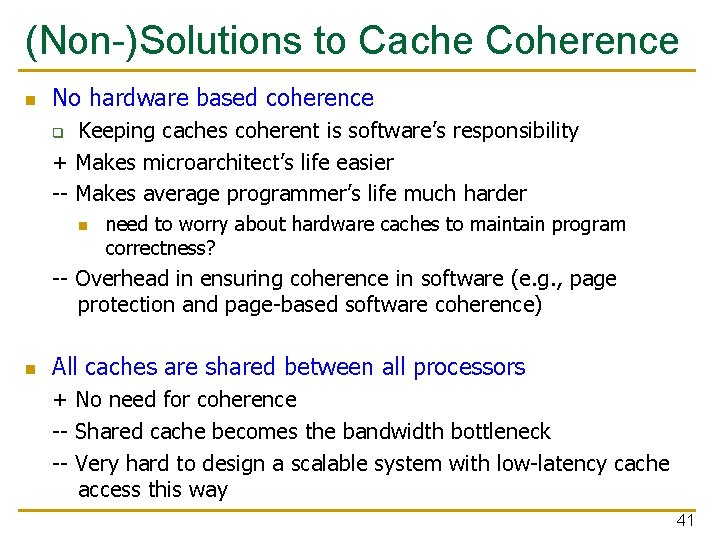 (Non-)Solutions to Cache Coherence

No hardware based coherence

Keeping caches coherent is software's responsibility

+ Makes microarchitect's life easier

-- Makes average programmer's life much harder

need to worry about hardware caches to maintain program correctness?

-- Overhead in ensuring coherence in software (e.g., page protection and page-based software coherence)

All caches are shared between all processors

+ No need for coherence

-- Shared cache becomes the bandwidth bottleneck

-- Very hard to design a scalable system with low-latency cache access this way

41